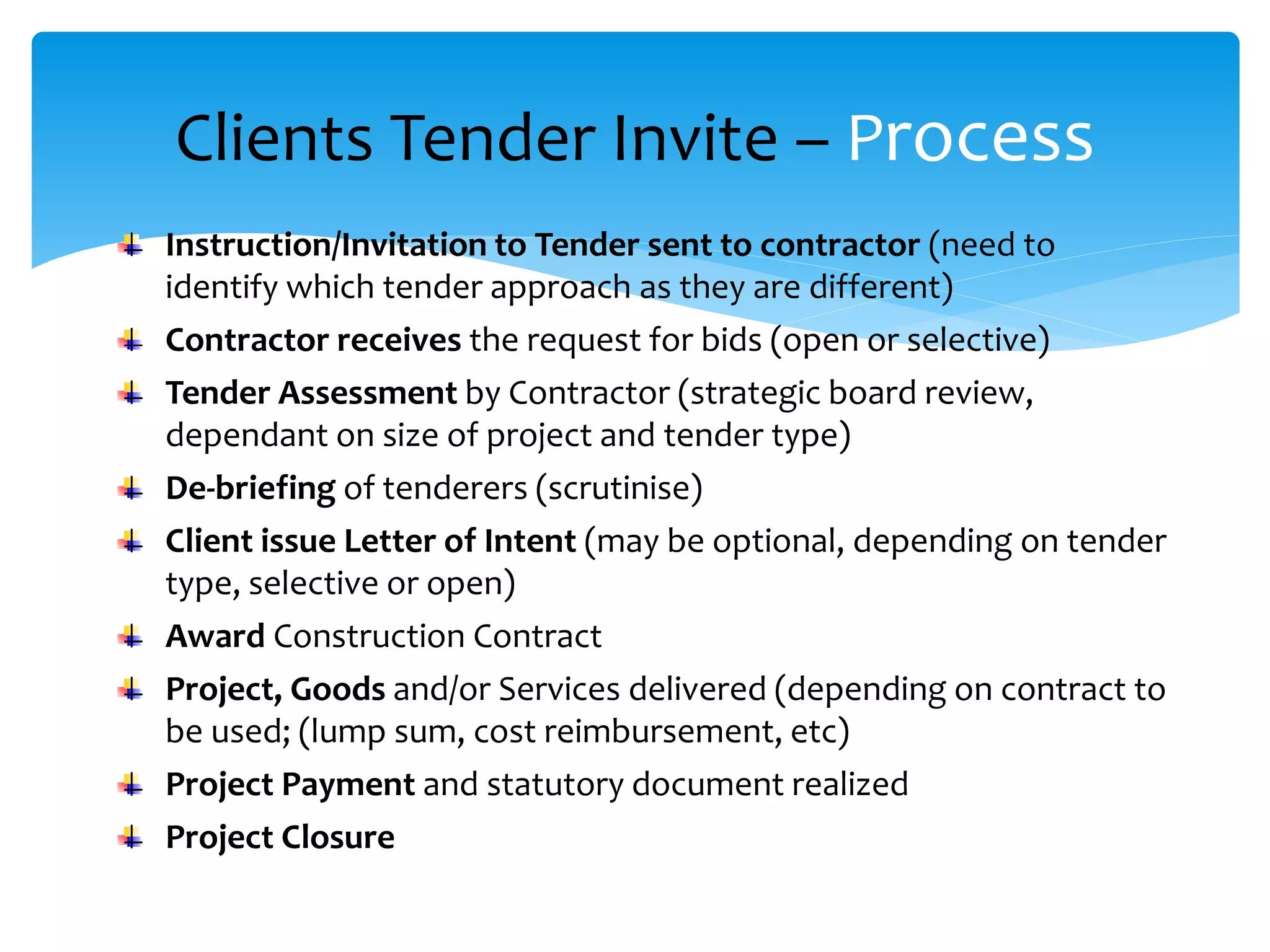 Clients Tender Invite – Process

Instruction/Invitation to Tender sent to contractor (need to identify which tender approach as they are different)

Contractor receives the request for bids (open or selective)

Tender Assessment by Contractor (strategic board review, dependant on size of project and tender type)

De-briefing of tenderers (scrutinise)

Client issue Letter of Intent (may be optional, depending on tender type, selective or open)

Award Construction Contract

Project, Goods and/or Services delivered (depending on contract to be used; (lump sum, cost reimbursement, etc)

Project Payment and statutory document realized

Project Closure